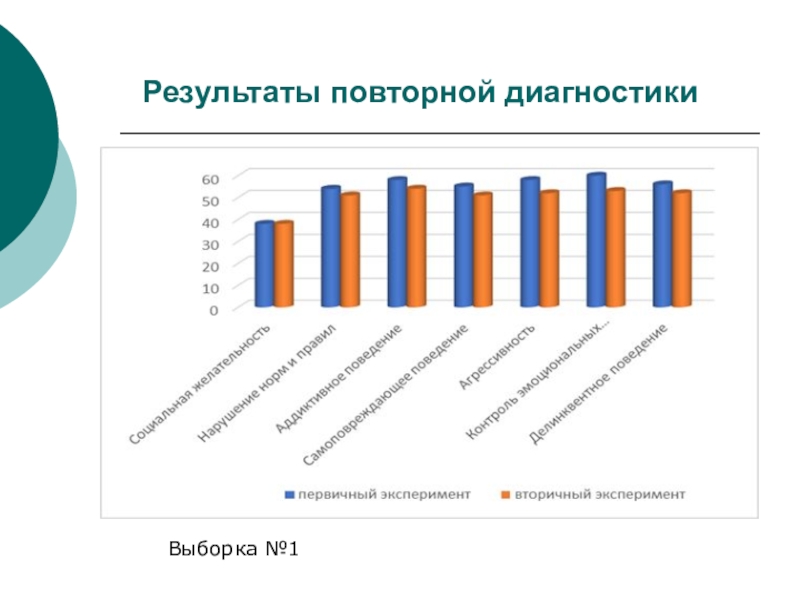 Результаты повторной диагностики

60
50
40
30
20
10
0

Социальная желательность
Нарушение норм и правил
Аддиктивное поведение
Самоповреждающее поведение
Агрессивность
Контроль эмоциональных...
Делинквентное поведение

первичный эксперимент
вторичный эксперимент

Выборка №1